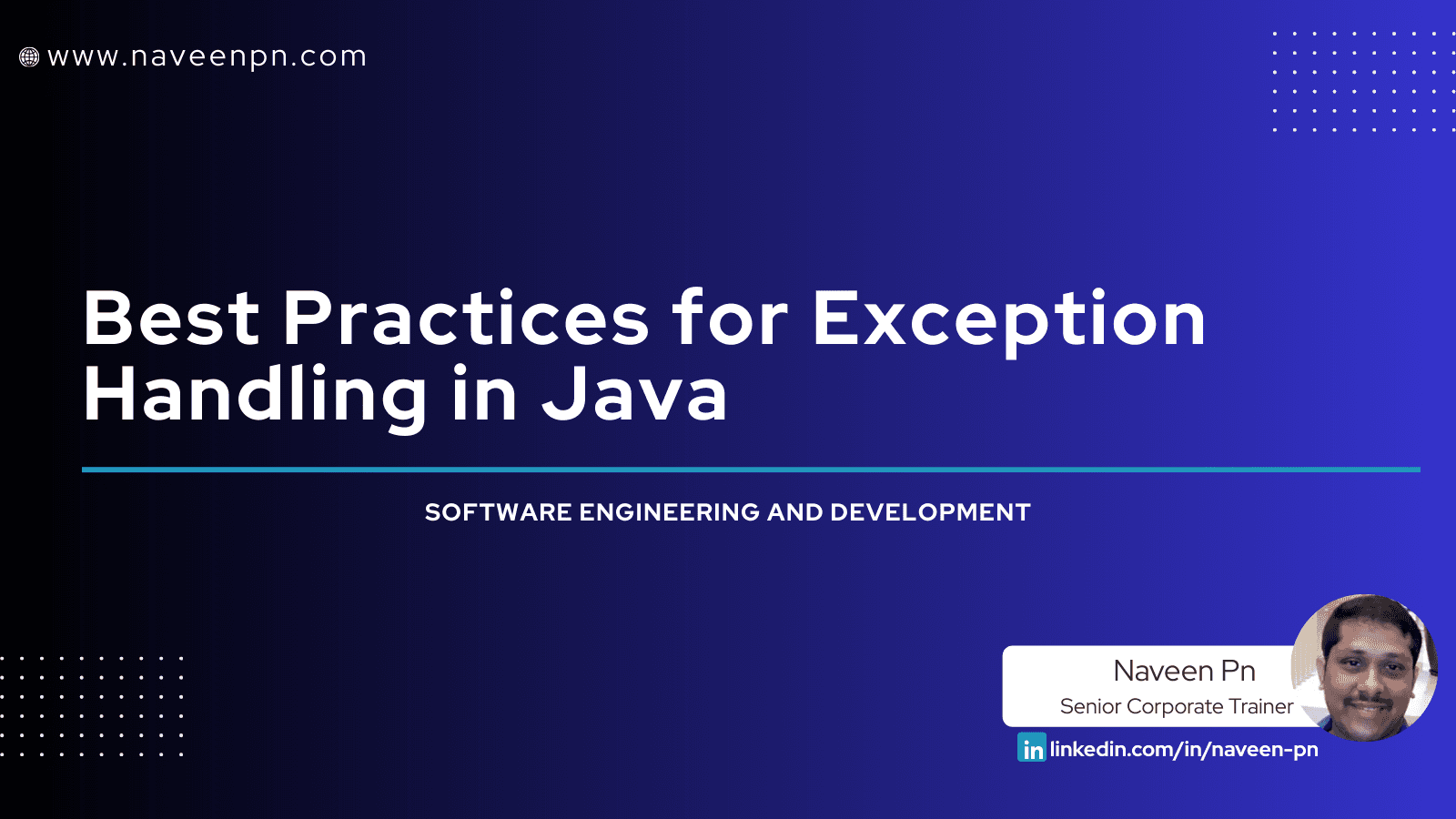 www.naveenpn.com

Best Practices for Exception Handling in Java

SOFTWARE ENGINEERING AND DEVELOPMENT

Naveen Pn
Senior Corporate Trainer

in linkedin.com/in/naveen-pn